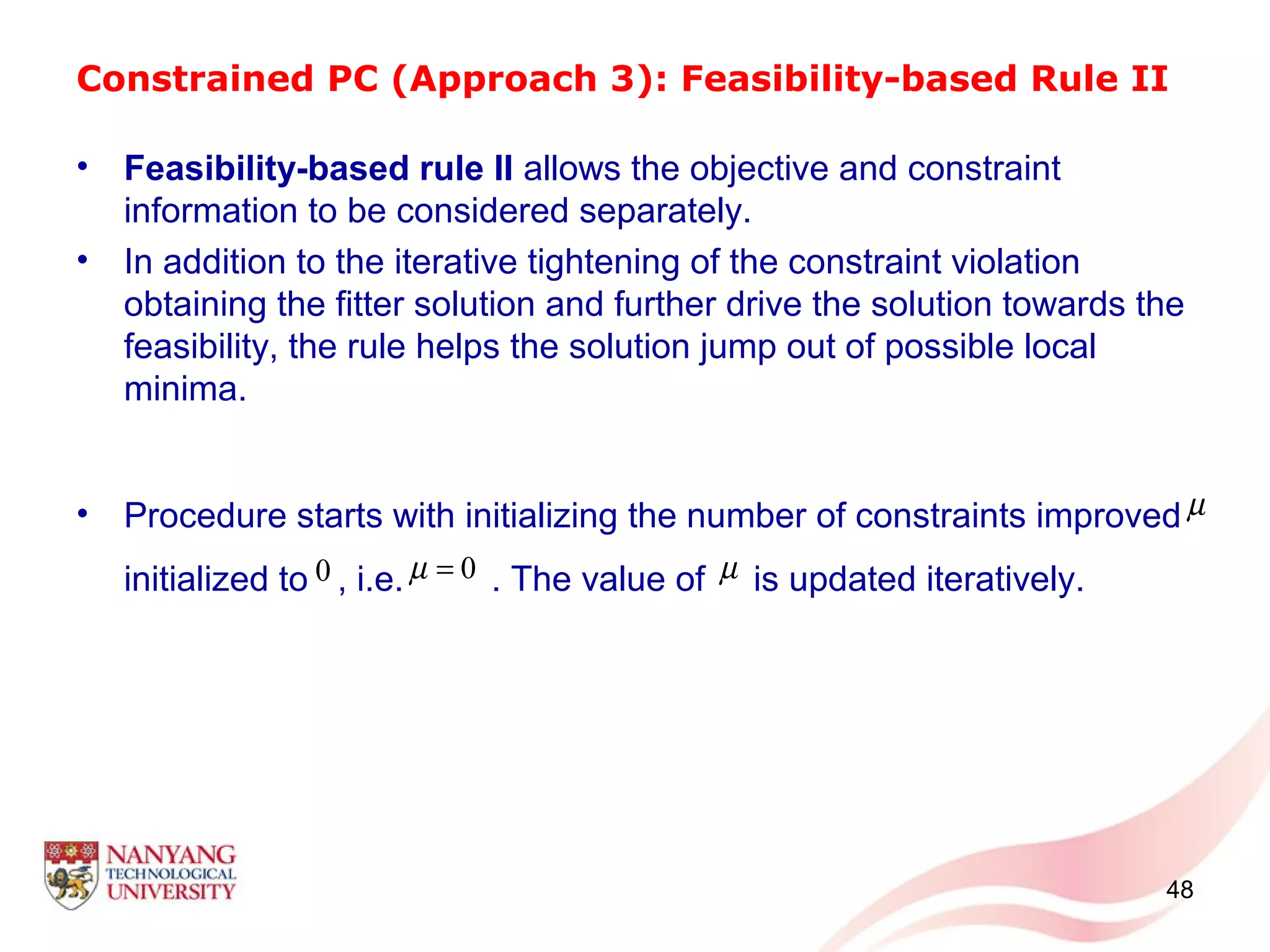 Constrained PC (Approach 3): Feasibility-based Rule II

• Feasibility-based rule II allows the objective and constraint information to be considered separately.
• In addition to the iterative tightening of the constraint violation obtaining the fitter solution and further drive the solution towards the feasibility, the rule helps the solution jump out of possible local minima.

• Procedure starts with initializing the number of constraints improved $\mu$ initialized to $0$, i.e. $\mu = 0$ . The value of $\mu$ is updated iteratively.

NANYANG TECHNOLOGICAL UNIVERSITY

48